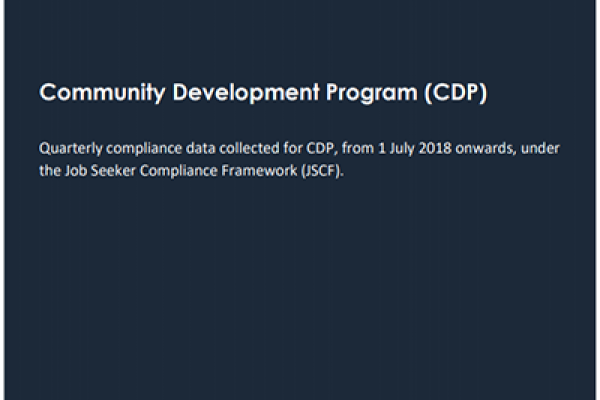 Community Development Program (CDP)

Quarterly compliance data collected for CDP, from 1 July 2018 onwards, under the Job Seeker Compliance Framework (JSCF).